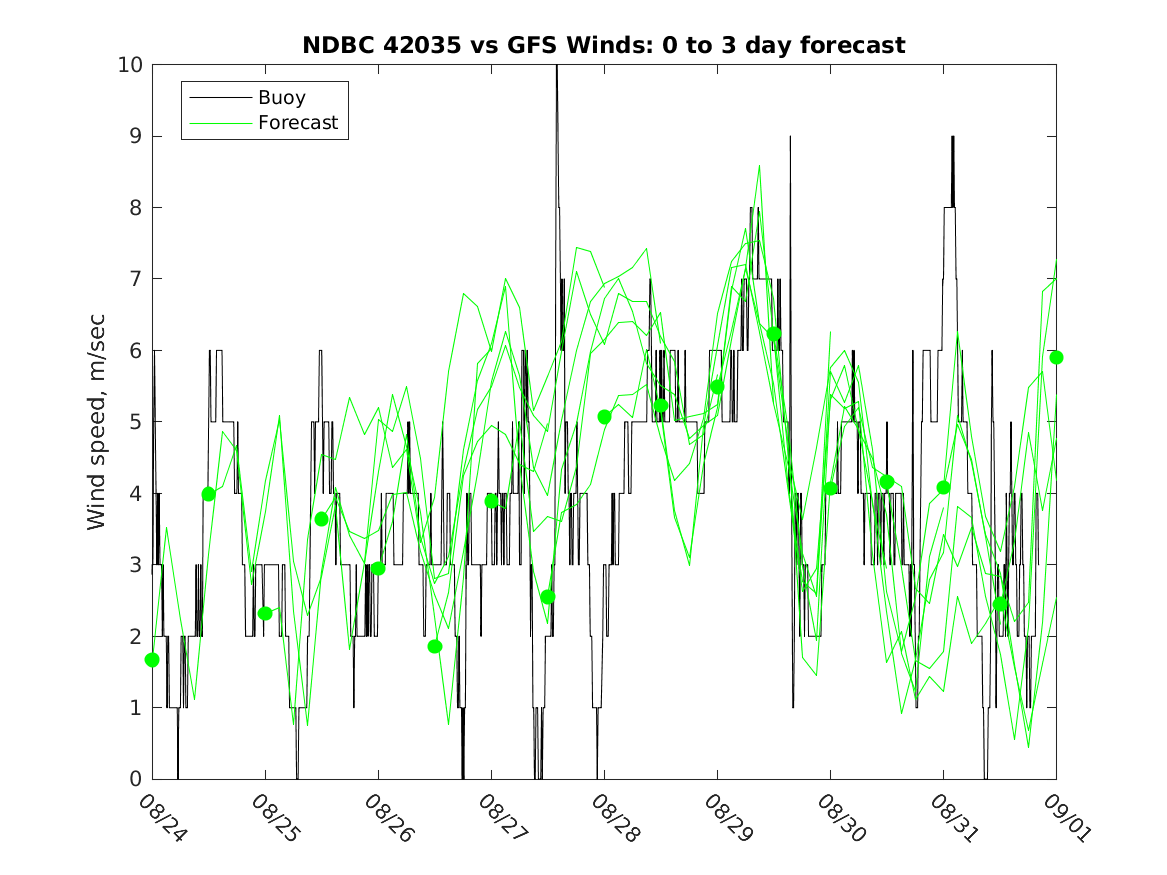 NDBC 42035 vs GFS Winds: 0 to 3 day forecast

Buoy
Forecast

Wind speed, m/sec

10
9
8
7
6
5
4
3
2
1
0

08/24
08/25
08/26
08/27
08/28
08/29
08/30
08/31
09/01